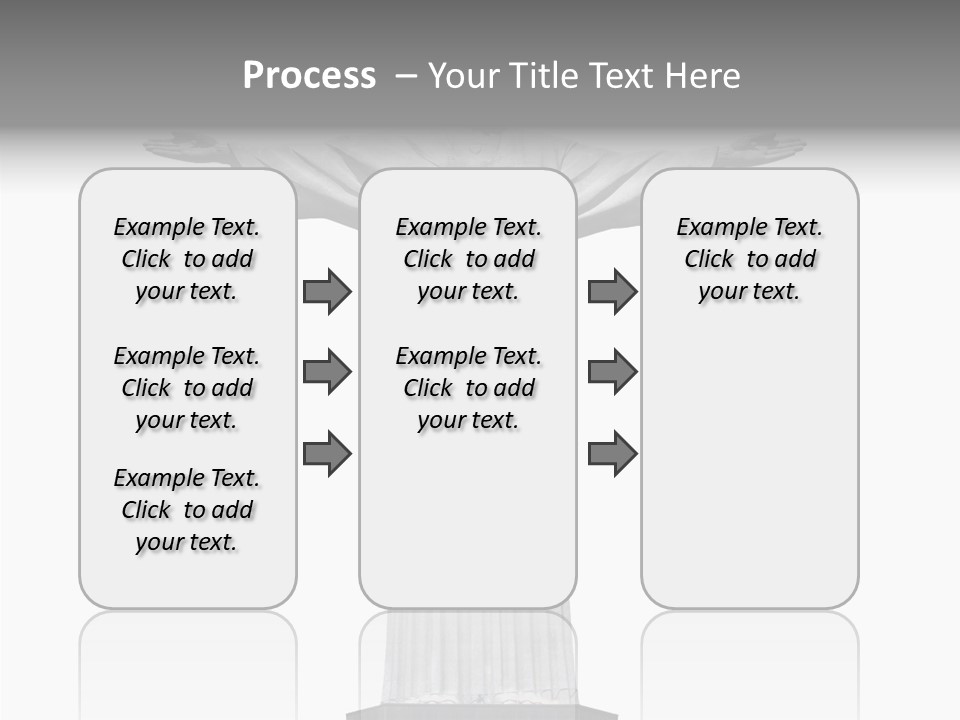 Process – Your Title Text Here

Example Text. Click to add your text.

Example Text. Click to add your text.

Example Text. Click to add your text.

Example Text. Click to add your text.

Example Text. Click to add your text.

Example Text. Click to add your text.